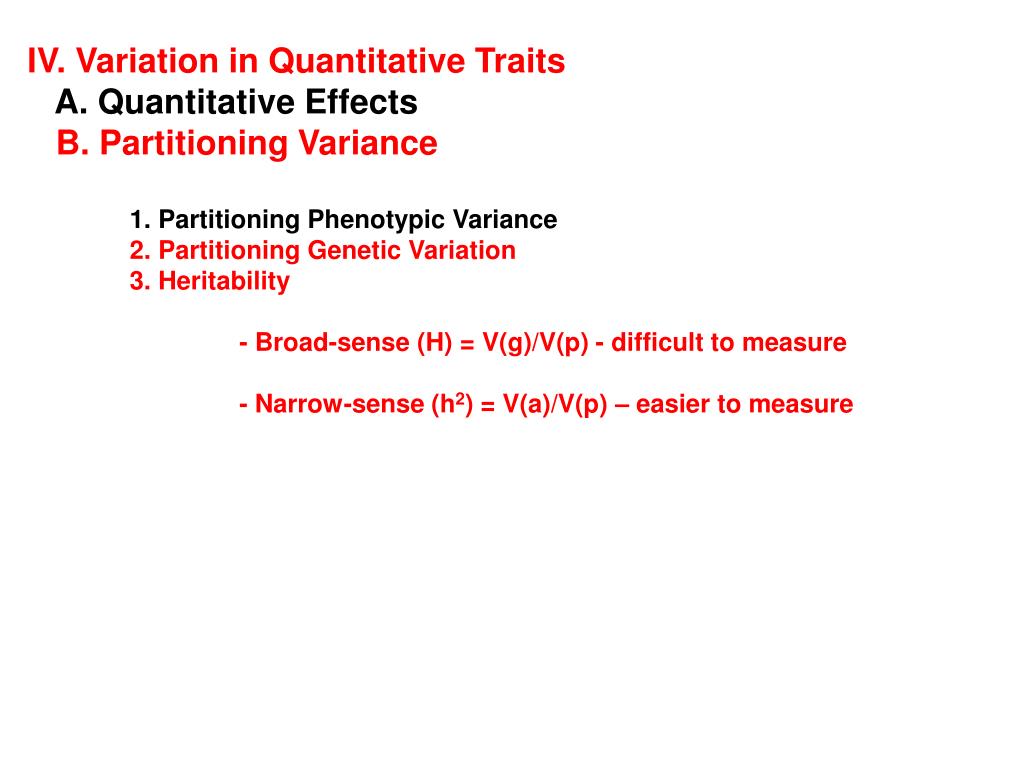 IV. Variation in Quantitative Traits
A. Quantitative Effects
B. Partitioning Variance

1. Partitioning Phenotypic Variance
2. Partitioning Genetic Variation
3. Heritability

- Broad-sense (H) = V(g)/V(p) - difficult to measure

- Narrow-sense ($h^2$) = V(a)/V(p) – easier to measure